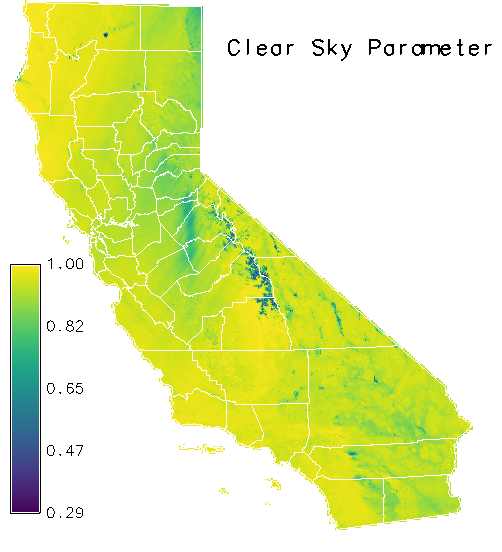 Clear Sky Parameter

1.00
0.82
0.65
0.47
0.29